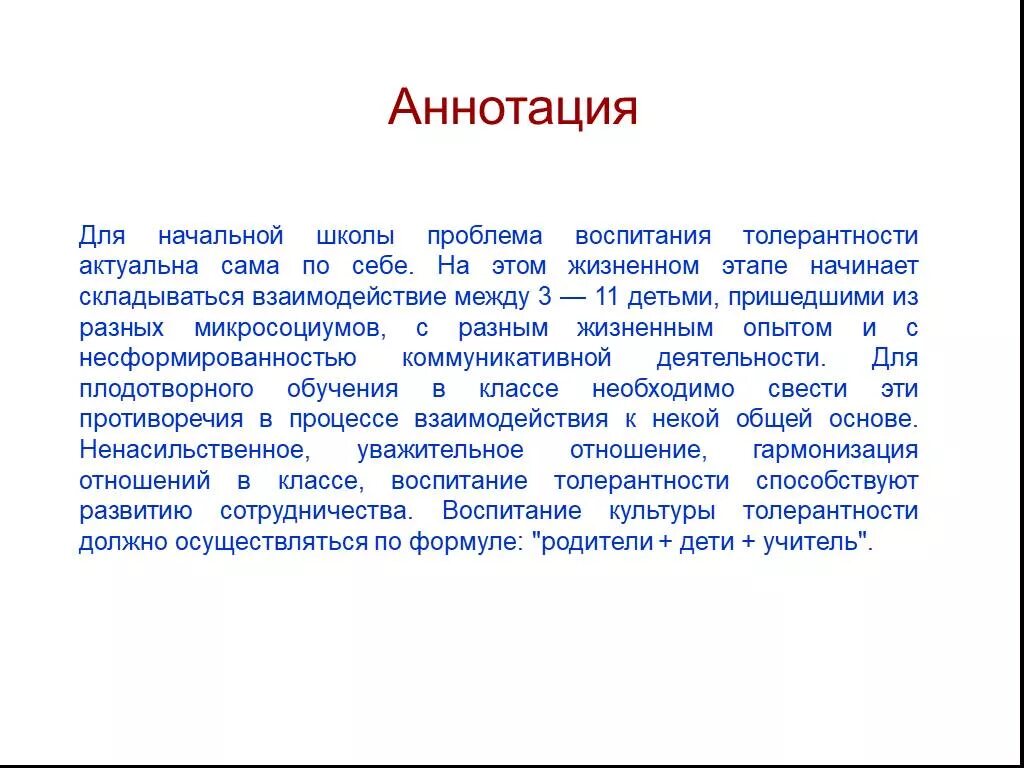 Аннотация

Для начальной школы проблема воспитания толерантности актуальна сама по себе. На этом жизненном этапе начинает складываться взаимодействие между 3 — 11 детьми, пришедшими из разных микросоциумов, с разным жизненным опытом и с несформированностью коммуникативной деятельности. Для плодотворного обучения в классе необходимо свести эти противоречия в процессе взаимодействия к некой общей основе. Ненасильственное, уважительное отношение, гармонизация отношений в классе, воспитание толерантности способствуют развитию сотрудничества. Воспитание культуры толерантности должно осуществляться по формуле: "родители + дети + учитель".